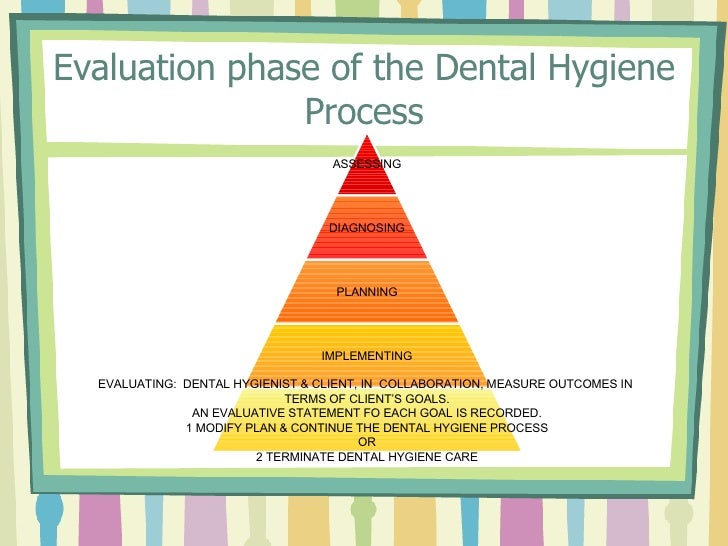 Evaluation phase of the Dental Hygiene Process

ASSESSING

DIAGNOSING

PLANNING

IMPLEMENTING

EVALUATING: DENTAL HYGIENIST & CLIENT, IN COLLABORATION, MEASURE OUTCOMES IN TERMS OF CLIENT'S GOALS.
AN EVALUATIVE STATEMENT FO EACH GOAL IS RECORDED.
1 MODIFY PLAN & CONTINUE THE DENTAL HYGIENE PROCESS
OR
2 TERMINATE DENTAL HYGIENE CARE